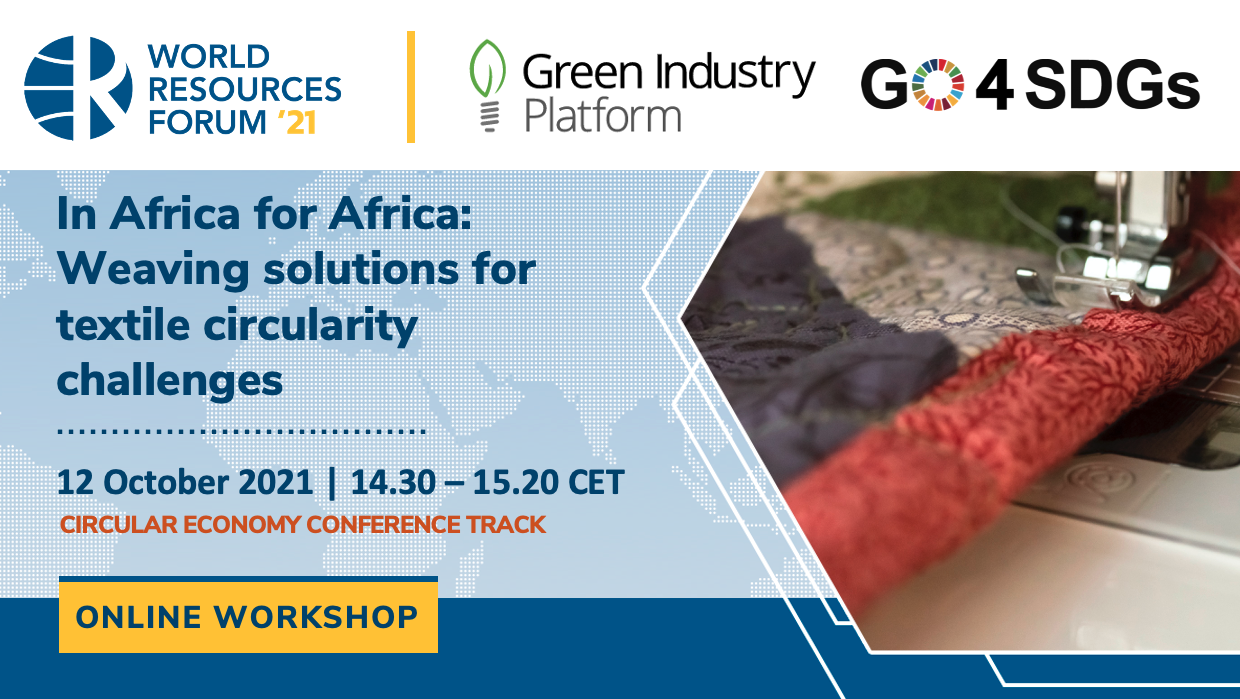 WORLD RESOURCES FORUM '21

Green Industry Platform

GO 4 SDGs

In Africa for Africa: Weaving solutions for textile circularity challenges

12 October 2021 | 14.30 – 15.20 CET

CIRCULAR ECONOMY CONFERENCE TRACK

ONLINE WORKSHOP